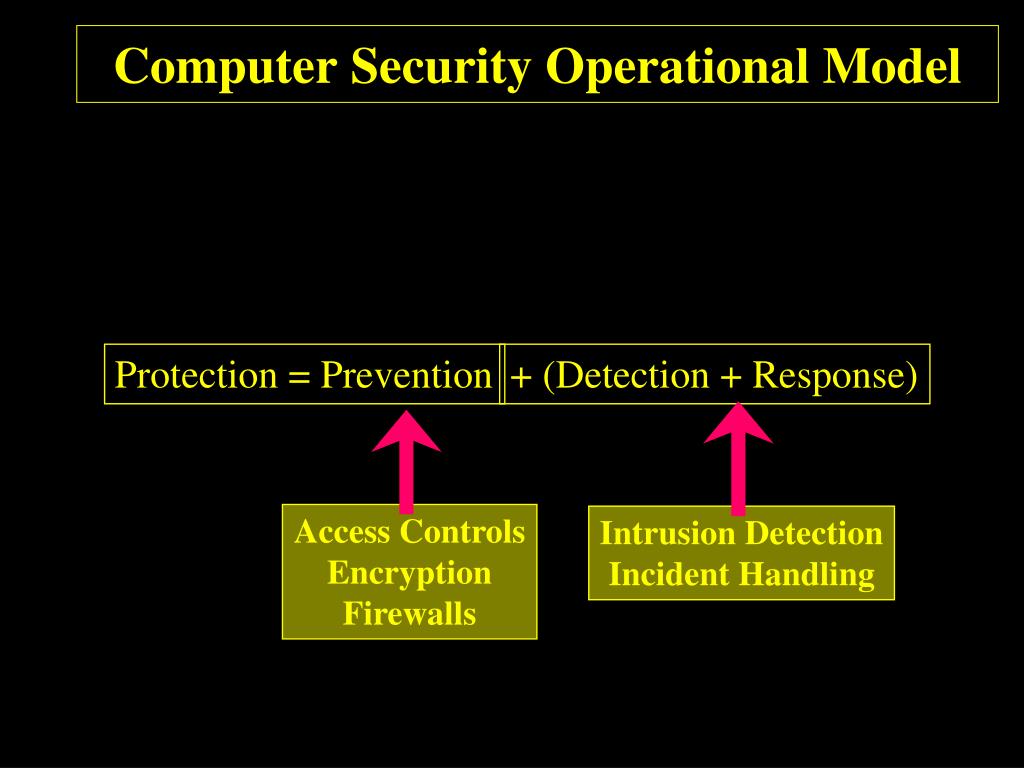 Computer Security Operational Model

Protection = Prevention + (Detection + Response)

Access Controls
Encryption
Firewalls

Intrusion Detection
Incident Handling